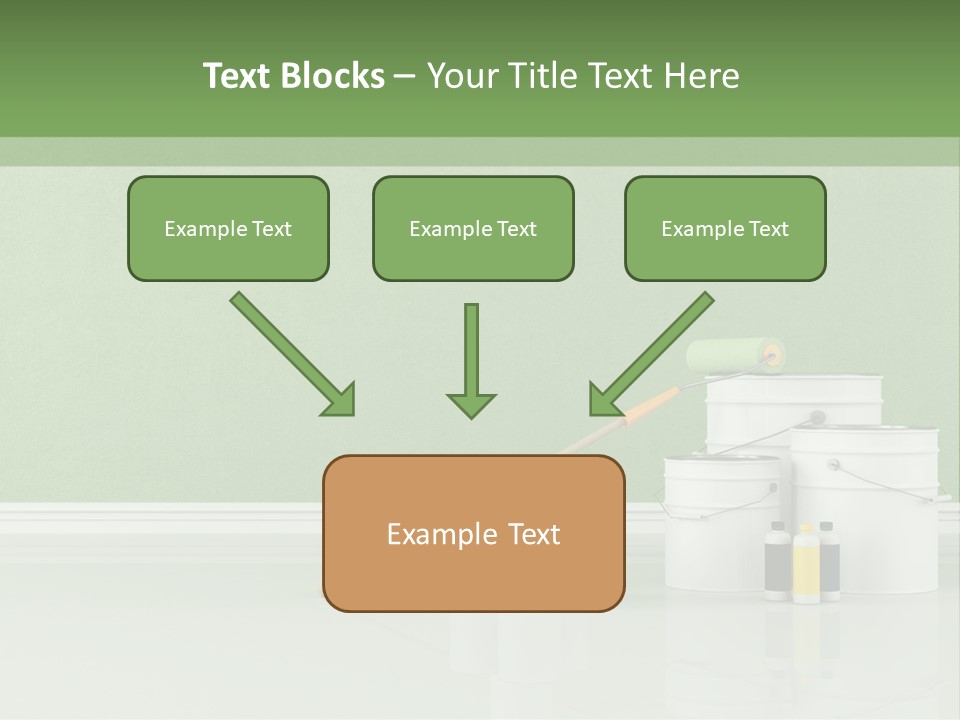 Text Blocks – Your Title Text Here

Example Text

Example Text

Example Text

Example Text